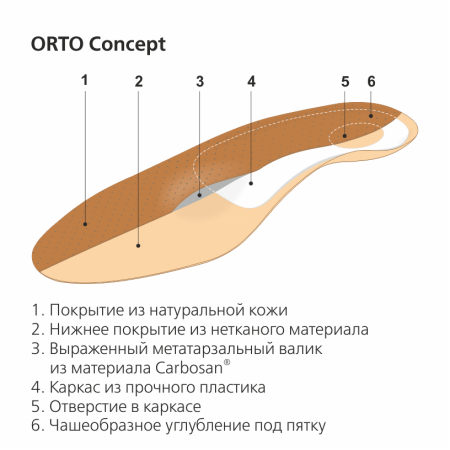 ORTO Concept

1 2 3 4 5 6

1. Покрытие из натуральной кожи
2. Нижнее покрытие из нетканого материала
3. Выраженный метатарзальный валик из материала Carbosan®
4. Каркас из прочного пластика
5. Отверстие в каркасе
6. Чашеобразное углубление под пятку